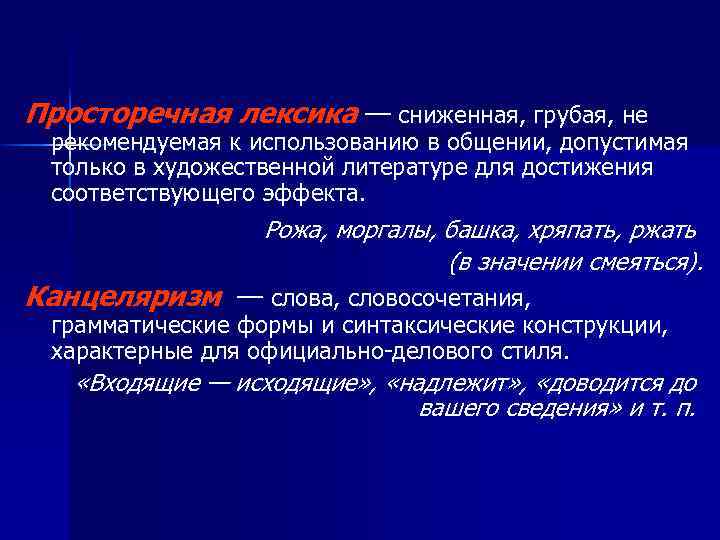 Просторечная лексика — сниженная, грубая, не рекомендуемая к использованию в общении, допустимая только в художественной литературе для достижения соответствующего эффекта.

Рожа, моргалы, башка, хряпать, ржать (в значении смеяться).

Канцеляризм — слова, словосочетания, грамматические формы и синтаксические конструкции, характерные для официально-делового стиля.

«Входящие — исходящие», «надлежит», «доводится до вашего сведения» и т. п.